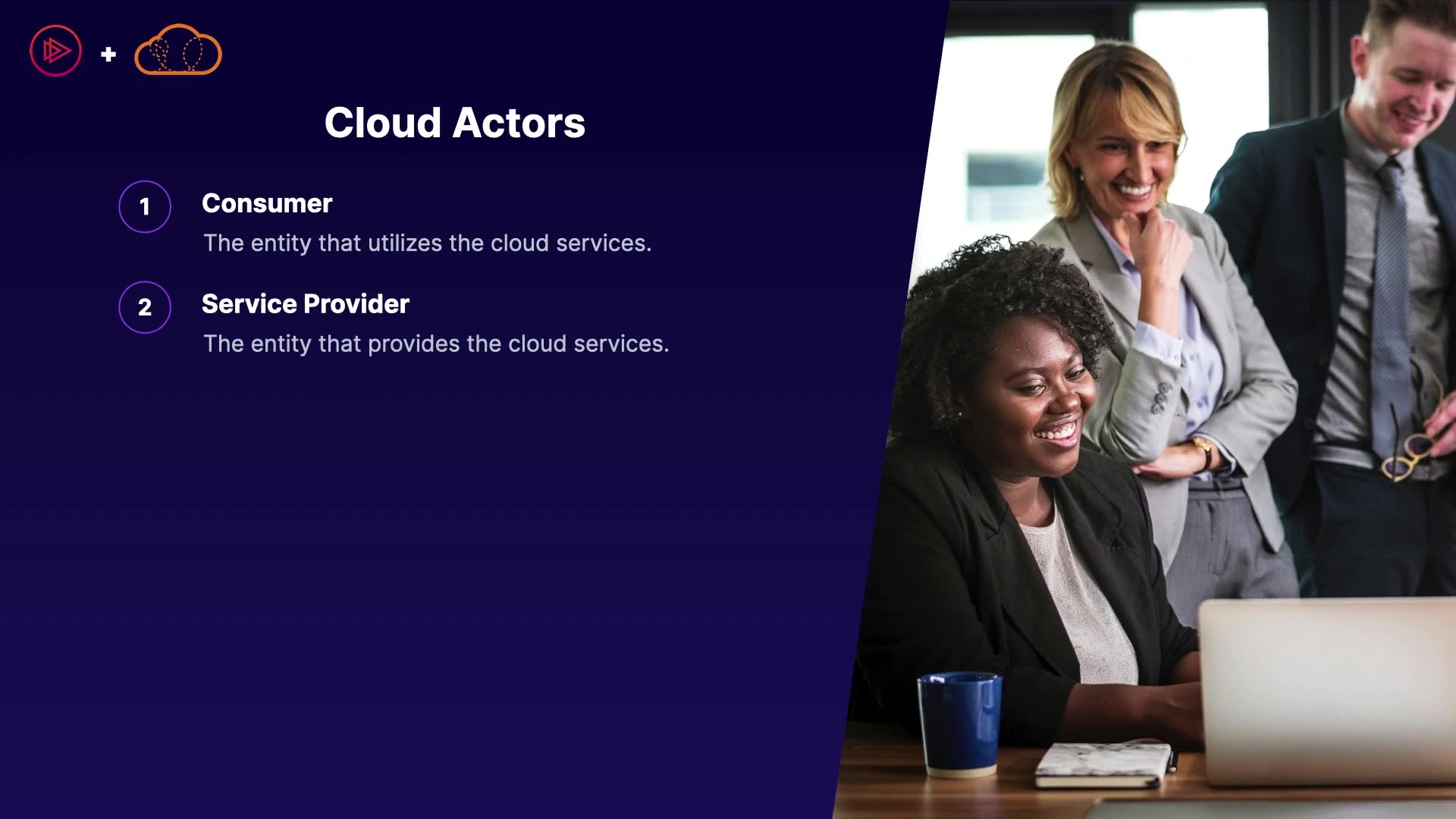 +

Cloud Actors

1 Consumer
The entity that utilizes the cloud services.

2 Service Provider
The entity that provides the cloud services.